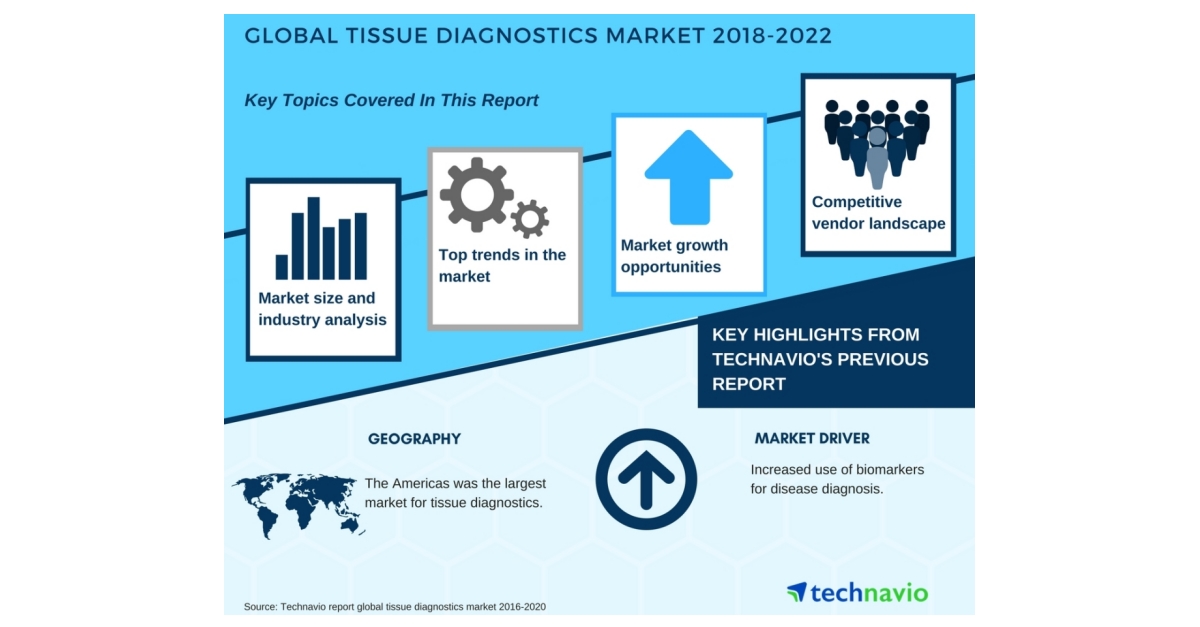 GLOBAL TISSUE DIAGNOSTICS MARKET 2018-2022

Key Topics Covered In This Report

Market size and industry analysis

Top trends in the market

Market growth opportunities

Competitive vendor landscape

KEY HIGHLIGHTS FROM TECHNAVIO'S PREVIOUS REPORT

GEOGRAPHY

The Americas was the largest market for tissue diagnostics.

MARKET DRIVER

Increased use of biomarkers for disease diagnosis.

technavio

Source: Technavio report global tissue diagnostics market 2016-2020